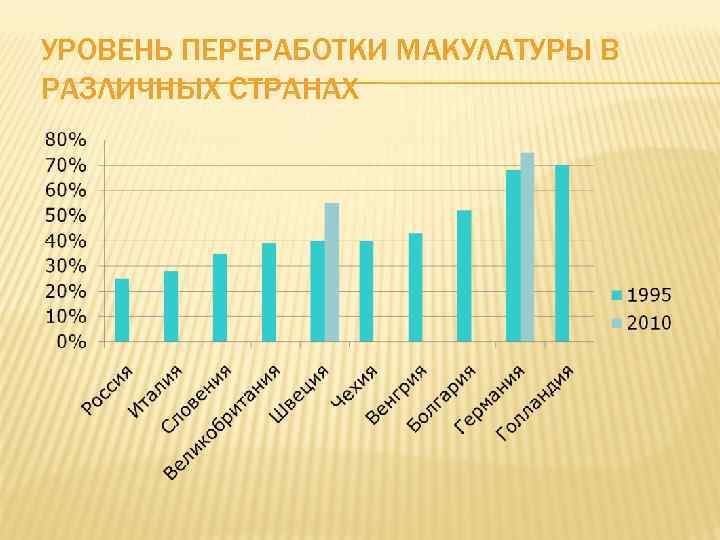 УРОВЕНЬ ПЕРЕРАБОТКИ МАКУЛАТУРЫ В РАЗЛИЧНЫХ СТРАНАХ

80%
70%
60%
50%
40%
30%
20%
10%
0%

Россия
Италия
Словения
Великобритания
Швеция
Чехия
Венгрия
Болгария
Германия
Голландия

1995
2010